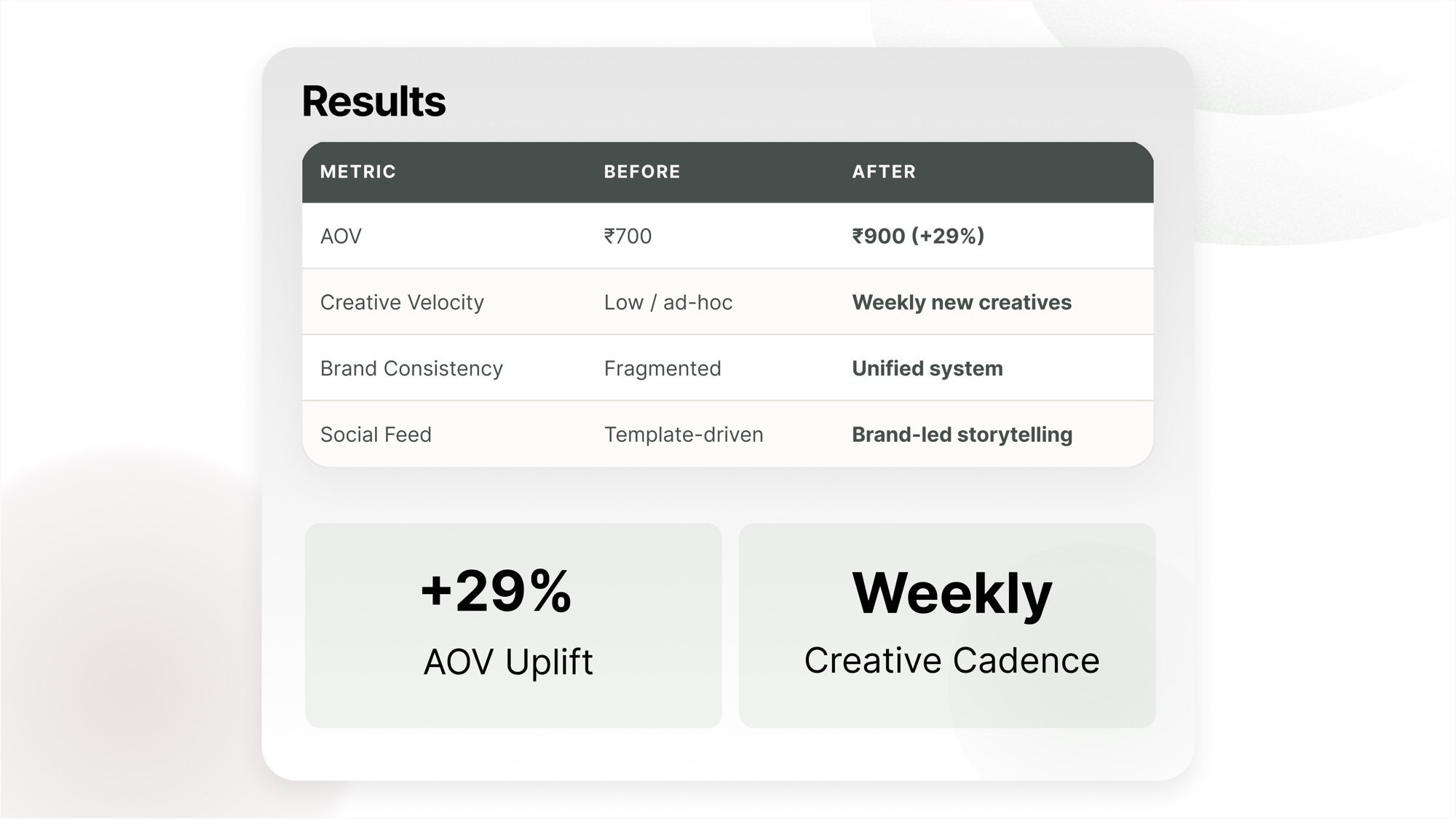 Results

| METRIC | BEFORE | AFTER |
|---|---|---|
| AOV | ₹700 | ₹900 (+29%) |
| Creative Velocity | Low / ad-hoc | Weekly new creatives |
| Brand Consistency | Fragmented | Unified system |
| Social Feed | Template-driven | Brand-led storytelling |

+29%
AOV Uplift

Weekly
Creative Cadence